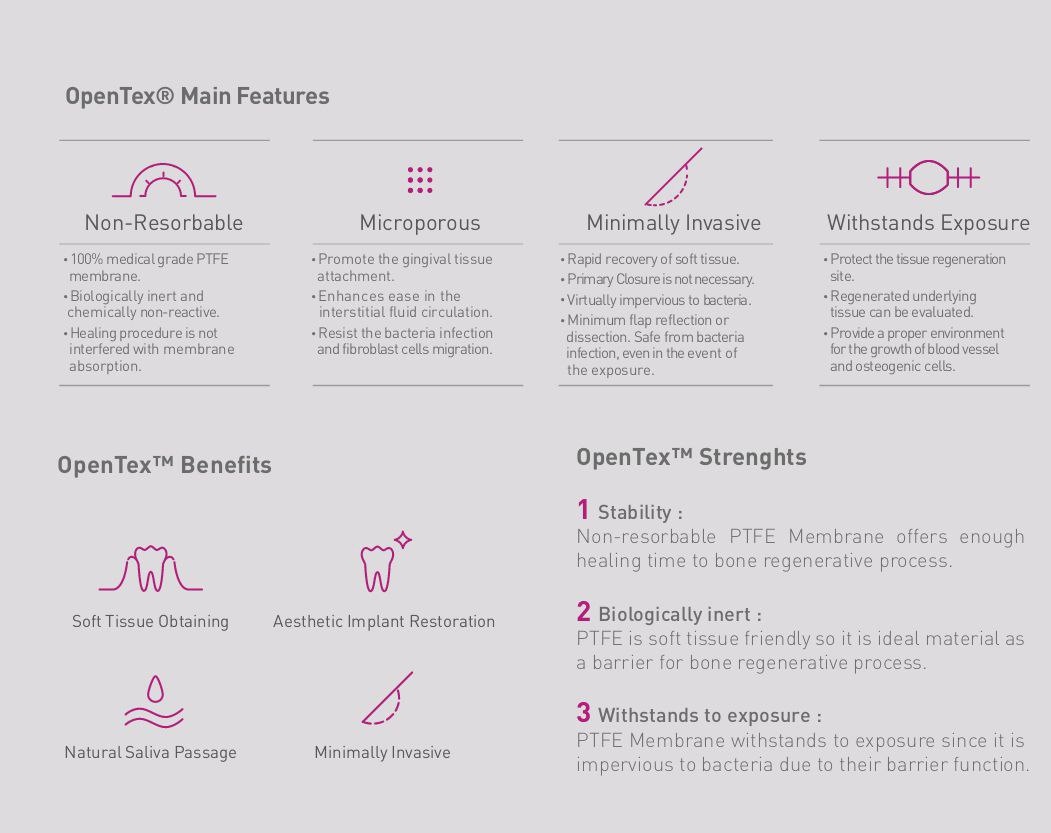 OpenTex® Main Features

Non-Resorbable

• 100% medical grade PTFE membrane.
• Biologically inert and chemically non-reactive.
• Healing procedure is not interfered with membrane absorption.

Microporous

• Promote the gingival tissue attachment.
• Enhances ease in the interstitial fluid circulation.
• Resist the bacteria infection and fibroblast cells migration.

Minimally Invasive

• Rapid recovery of soft tissue.
• Primary Closure is not necessary.
• Virtually impervious to bacteria.
• Minimum flap reflection or dissection. Safe from bacteria infection, even in the event of the exposure.

Withstands Exposure

• Protect the tissue regeneration site.
• Regenerated underlying tissue can be evaluated.
• Provide a proper environment for the growth of blood vessel and osteogenic cells.

OpenTex™ Benefits

Soft Tissue Obtaining

Aesthetic Implant Restoration

Natural Saliva Passage

Minimally Invasive

OpenTex™ Strenghts

1 Stability :
Non-resorbable PTFE Membrane offers enough healing time to bone regenerative process.

2 Biologically inert :
PTFE is soft tissue friendly so it is ideal material as a barrier for bone regenerative process.

3 Withstands to exposure :
PTFE Membrane withstands to exposure since it is impervious to bacteria due to their barrier function.